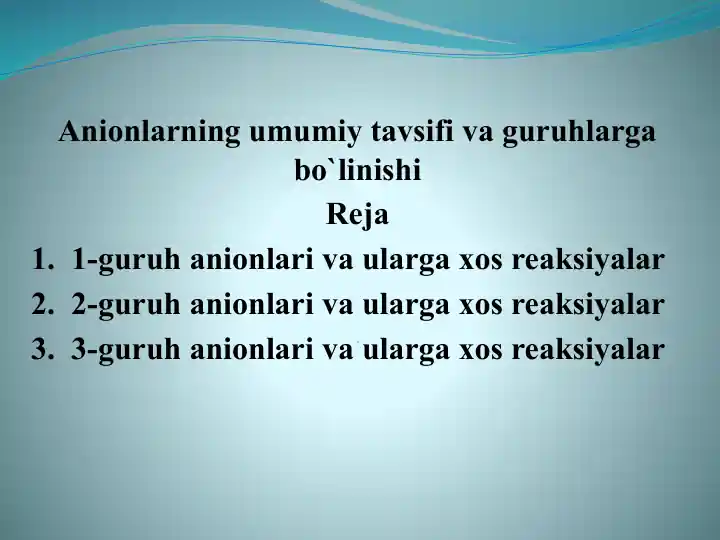 Anionlarning umumiy tavsifi va guruhlarga bo`linishi

Reja

1. 1-guruh anionlari va ularga xos reaksiyalar
2. 2-guruh anionlari va ularga xos reaksiyalar
3. 3-guruh anionlari va ularga xos reaksiyalar